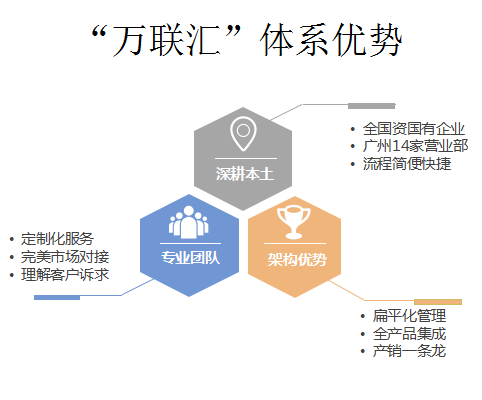 “万联汇”体系优势

深耕本土

• 全国资国有企业
• 广州14家营业部
• 流程简便快捷

专业团队

• 定制化服务
• 完美市场对接
• 理解客户诉求

架构优势

• 扁平化管理
• 全产品集成
• 产销一条龙